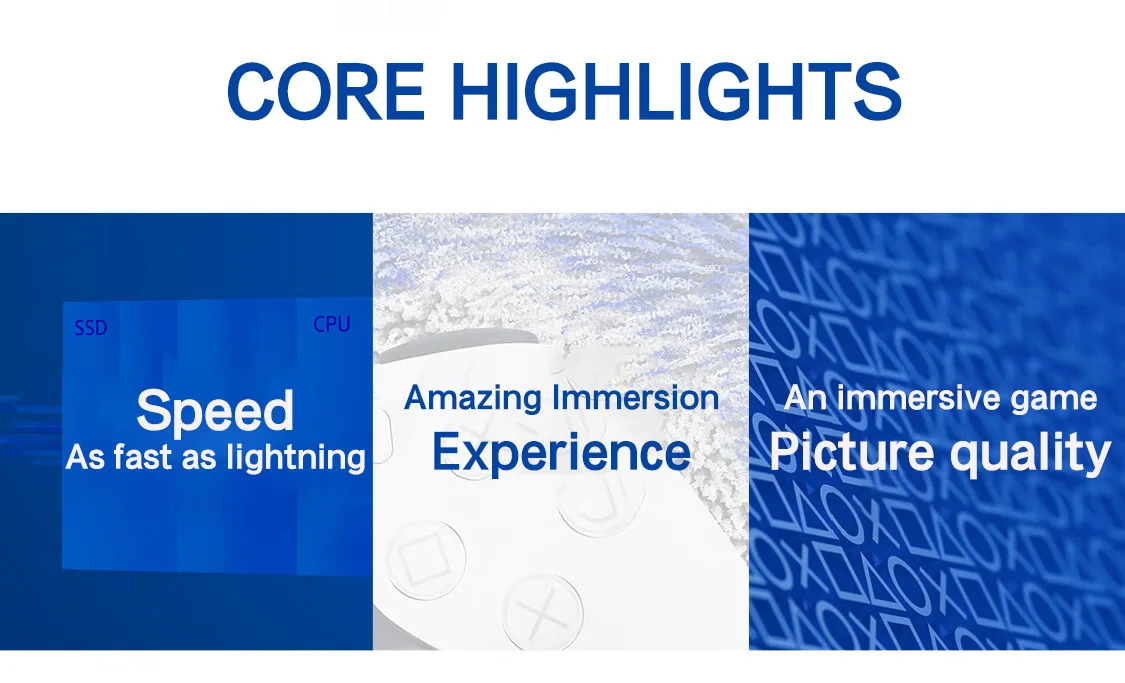 CORE HIGHLIGHTS

SSD

CPU

Speed
As fast as lightning

Amazing Immersion
Experience

An immersive game
Picture quality